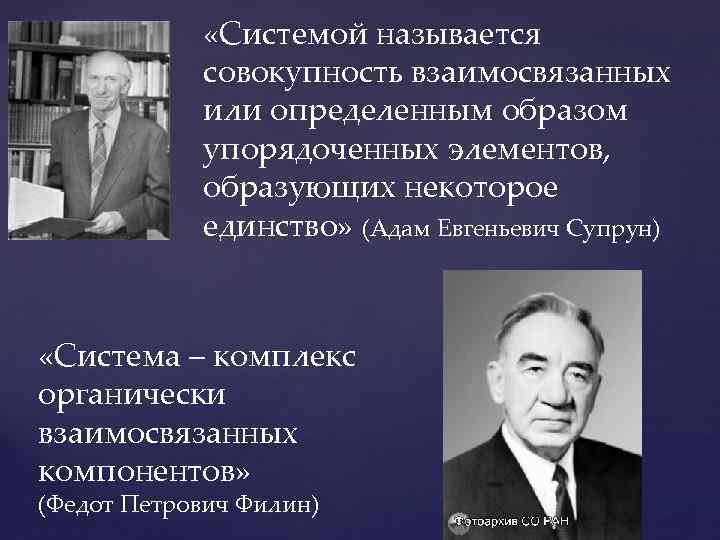 «Системой называется совокупность взаимосвязанных или определенным образом упорядоченных элементов, образующих некоторое единство» (Адам Евгеньевич Супрун)

«Система – комплекс органически взаимосвязанных компонентов»
(Федот Петрович Филин)

Фотоархив СО РАН